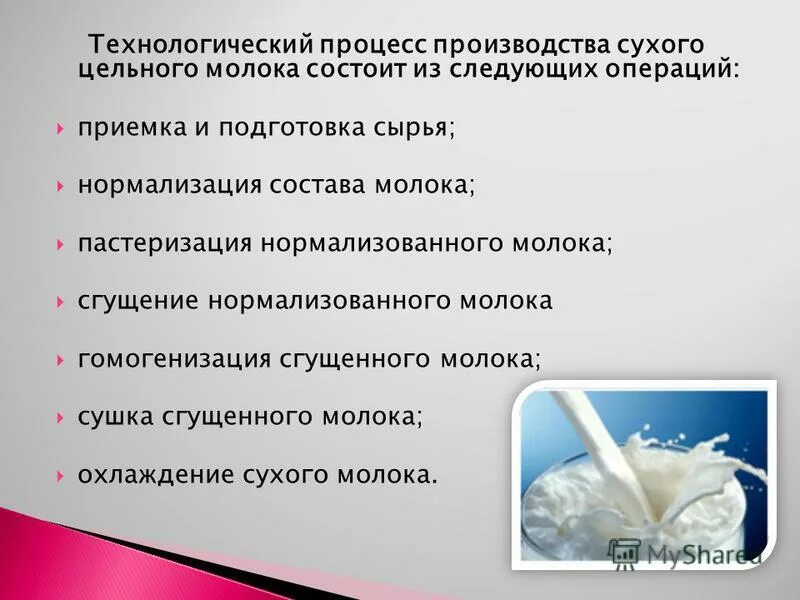 Технологический процесс производства сухого цельного молока состоит из следующих операций:

приемка и подготовка сырья;

нормализация состава молока;

пастеризация нормализованного молока;

сгущение нормализованного молока

гомогенизация сгущенного молока;

сушка сгущенного молока;

охлаждение сухого молока.

MyShared